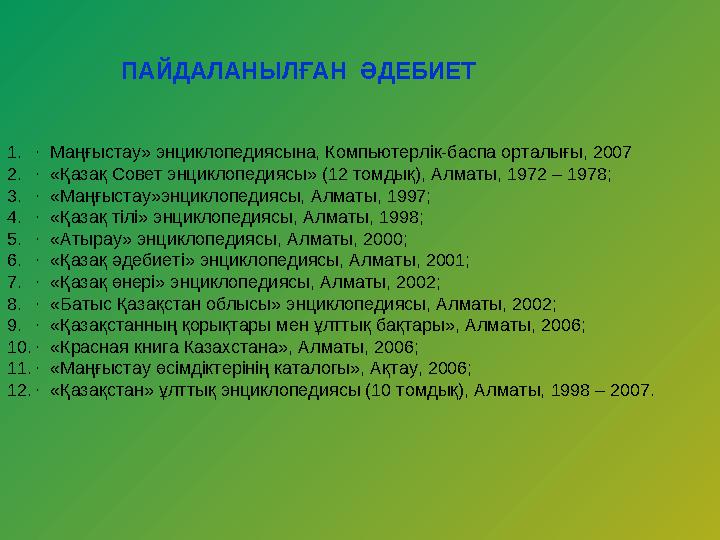 ПАЙДАЛАНЫЛҒАН ӘДЕБИЕТ

1. · Маңғыстау» энциклопедиясына, Компьютерлік-баспа орталығы, 2007
2. · «Қазақ Совет энциклопедиясы» (12 томдық), Алматы, 1972 – 1978;
3. · «Маңғыстау»энциклопедиясы, Алматы, 1997;
4. · «Қазақ тілі» энциклопедиясы, Алматы, 1998;
5. · «Атырау» энциклопедиясы, Алматы, 2000;
6. · «Қазақ әдебиеті» энциклопедиясы, Алматы, 2001;
7. · «Қазақ өнері» энциклопедиясы, Алматы, 2002;
8. · «Батыс Қазақстан облысы» энциклопедиясы, Алматы, 2002;
9. · «Қазақстанның қорықтары мен ұлттық бақтары», Алматы, 2006;
10. · «Красная книга Казахстана», Алматы, 2006;
11. · «Маңғыстау өсімдіктерінің каталогы», Ақтау, 2006;
12. · «Қазақстан» ұлттық энциклопедиясы (10 томдық), Алматы, 1998 – 2007.